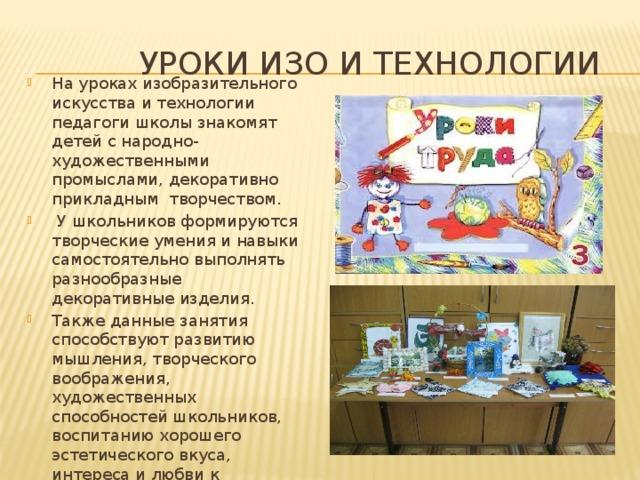 УРОКИ ИЗО И ТЕХНОЛОГИИ

На уроках изобразительного искусства и технологии педагоги школы знакомят детей с народно-художественными промыслами, декоративно прикладным творчеством.

У школьников формируются творческие умения и навыки самостоятельно выполнять разнообразные декоративные изделия.

Также данные занятия способствуют развитию мышления, творческого воображения, художественных способностей школьников, воспитанию хорошего эстетического вкуса, интереса и любви к

Уроки труда

3